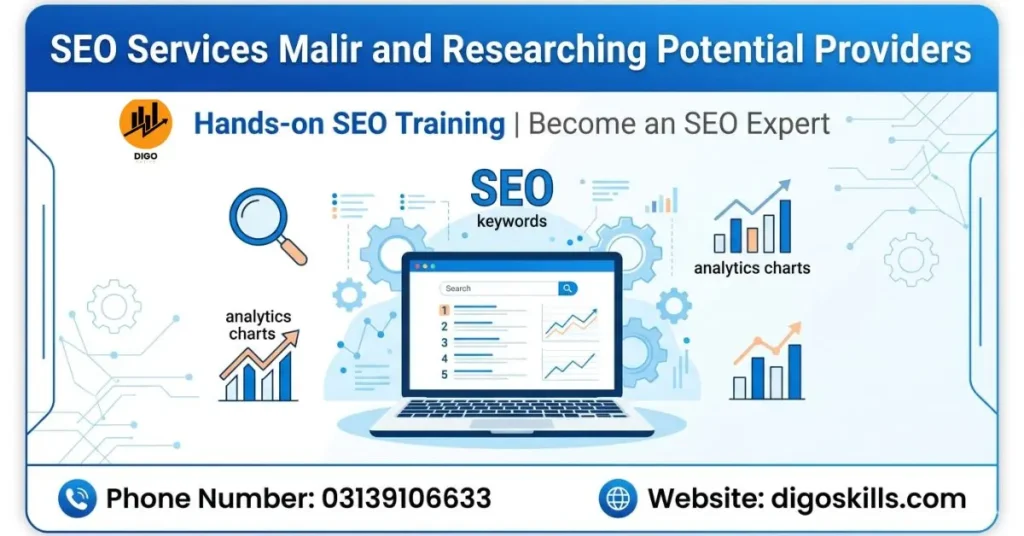 SEO Services Malir and Researching Potential Providers

DIGO

Hands-on SEO Training | Become an SEO Expert

SEO
keywords

analytics charts

analytics charts

Search

1
2
3
4
5

Phone Number: 03139106633

Website: digoskills.com